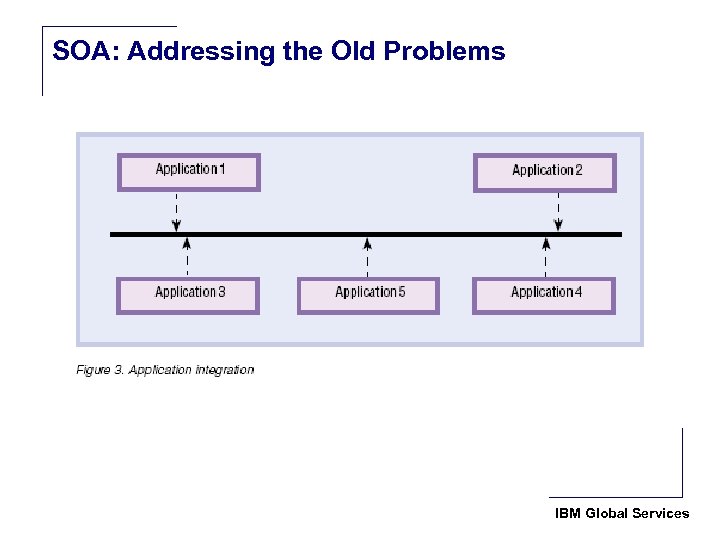 SOA: Addressing the Old Problems

Application 1

Application 2

Application 3

Application 5

Application 4

Figure 3. Application integration

IBM Global Services